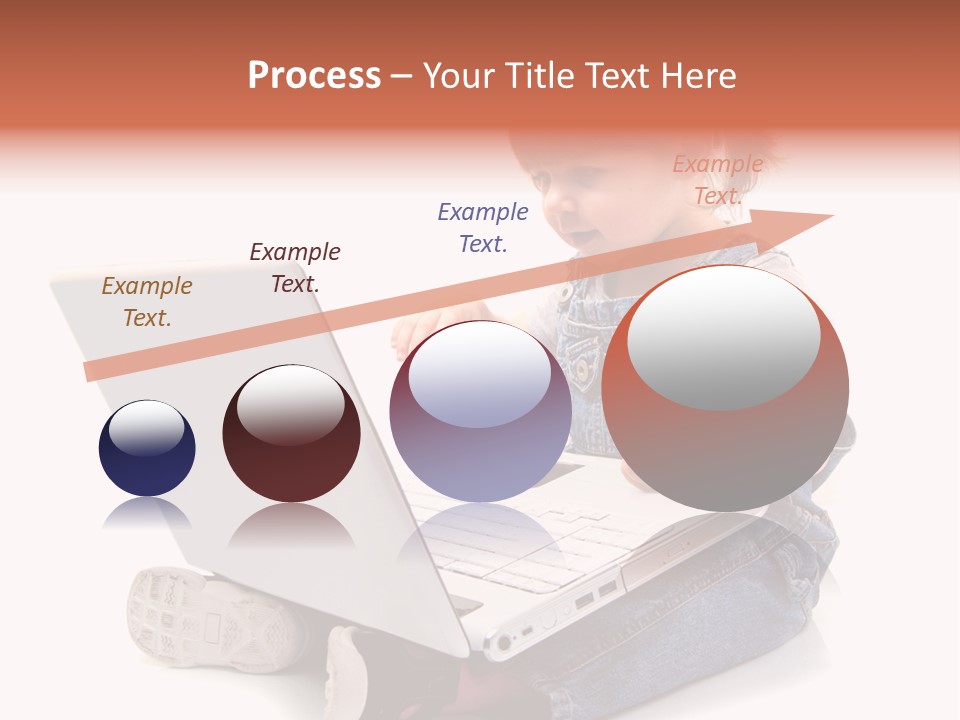 Process – Your Title Text Here

Example Text.

Example Text.

Example Text.

Example Text.